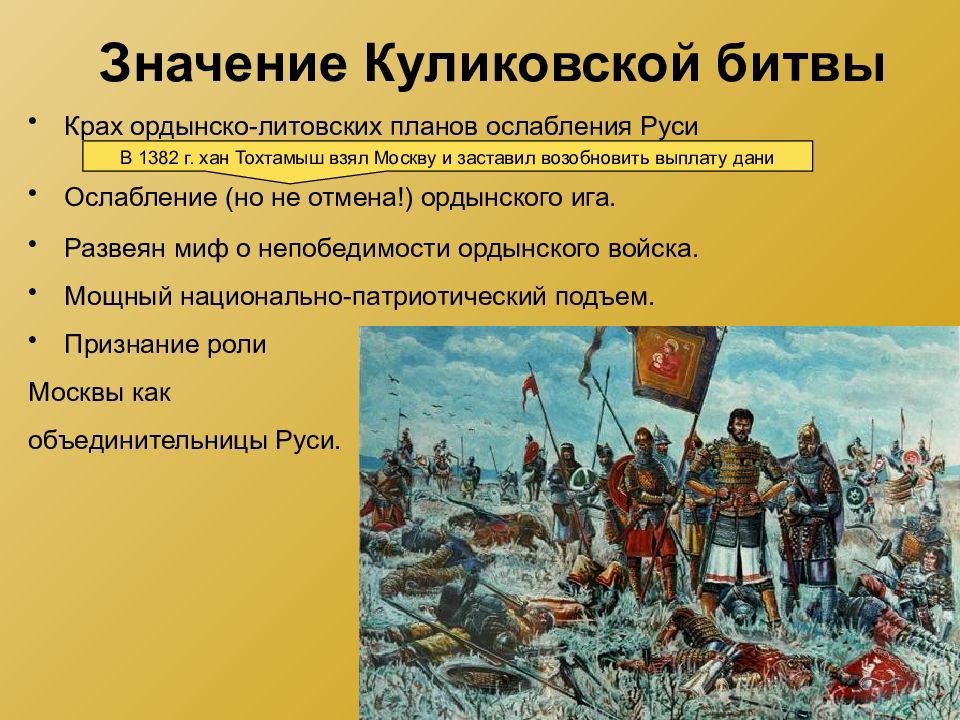 Значение Куликовской битвы

• Крах ордынско-литовских планов ослабления Руси

В 1382 г. хан Тохтамыш взял Москву и заставил возобновить выплату дани

• Ослабление (но не отмена!) ордынского ига.

• Развеян миф о непобедимости ордынского войска.

• Мощный национально-патриотический подъем.

• Признание роли Москвы как объединительницы Руси.